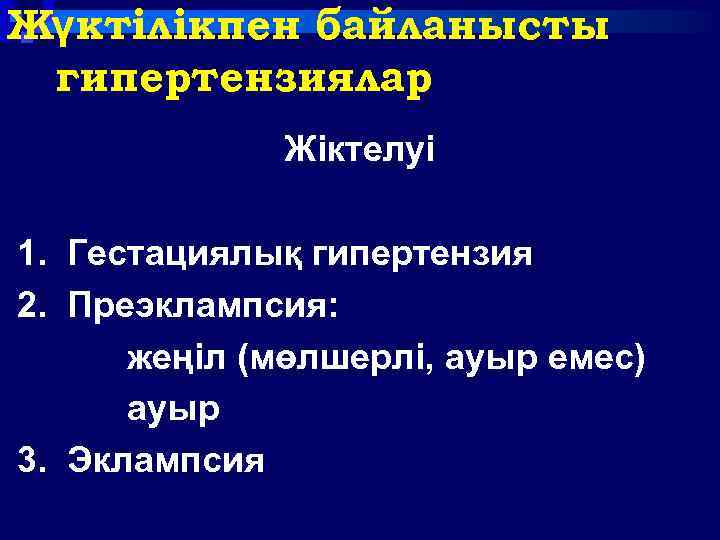 Жүктілікпен байланысты гипертензиялар

Жіктелуі

1. Гестациялық гипертензия
2. Преэклампсия:
жеңіл (мөлшерлі, ауыр емес)
ауыр
3. Эклампсия